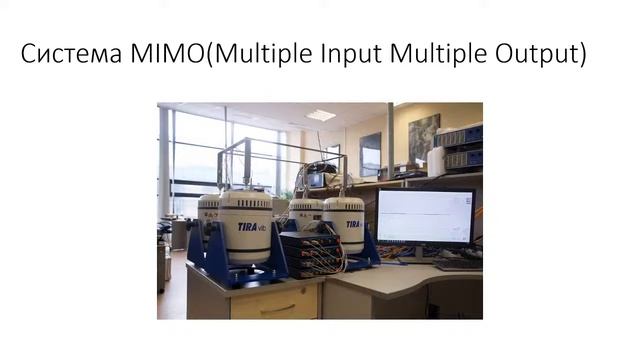 Система MIMO(Multiple Input Multiple Output)

TIRA vib

TIRA